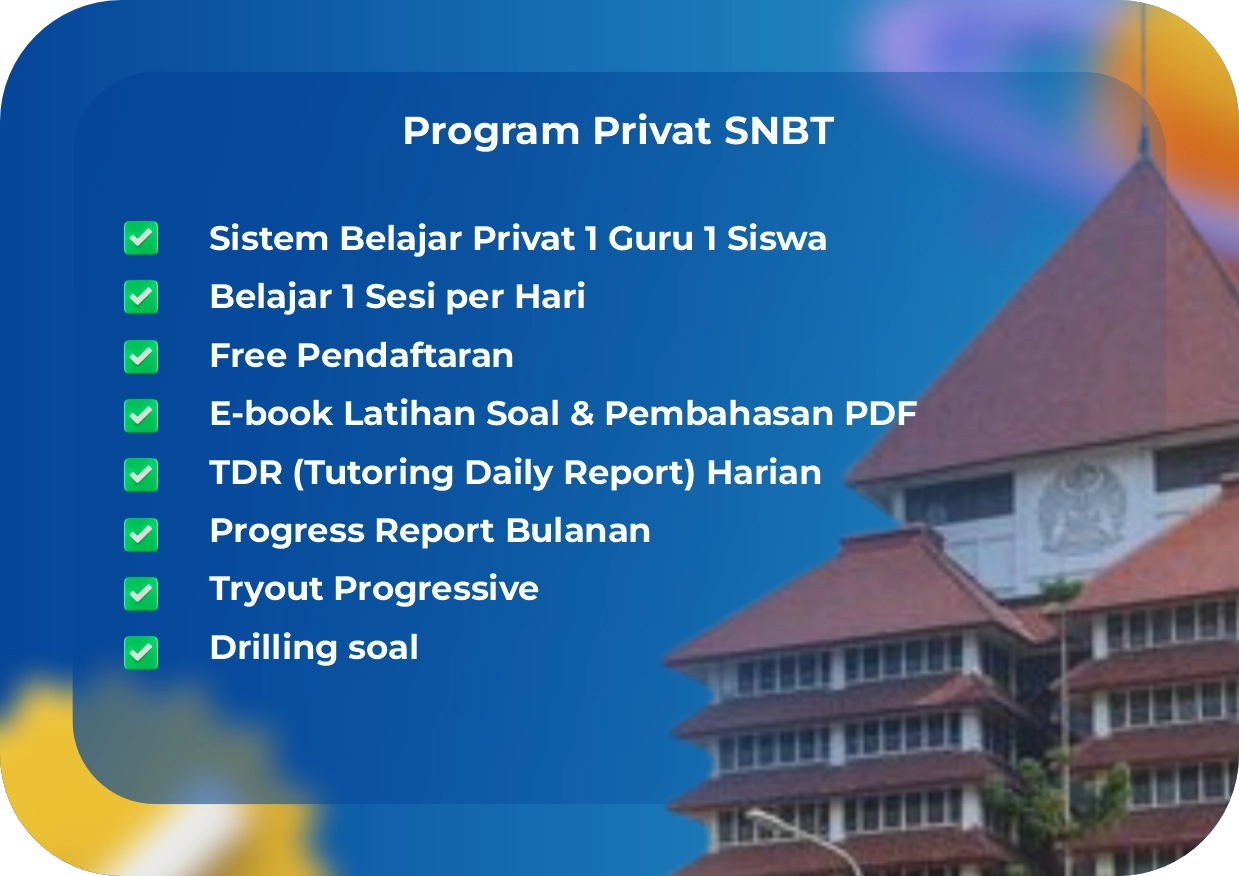 Program Privat SNBT

✅ Sistem Belajar Privat 1 Guru 1 Siswa
✅ Belajar 1 Sesi per Hari
✅ Free Pendaftaran
✅ E-book Latihan Soal & Pembahasan PDF
✅ TDR (Tutoring Daily Report) Harian
✅ Progress Report Bulanan
✅ Tryout Progressive
✅ Drilling soal